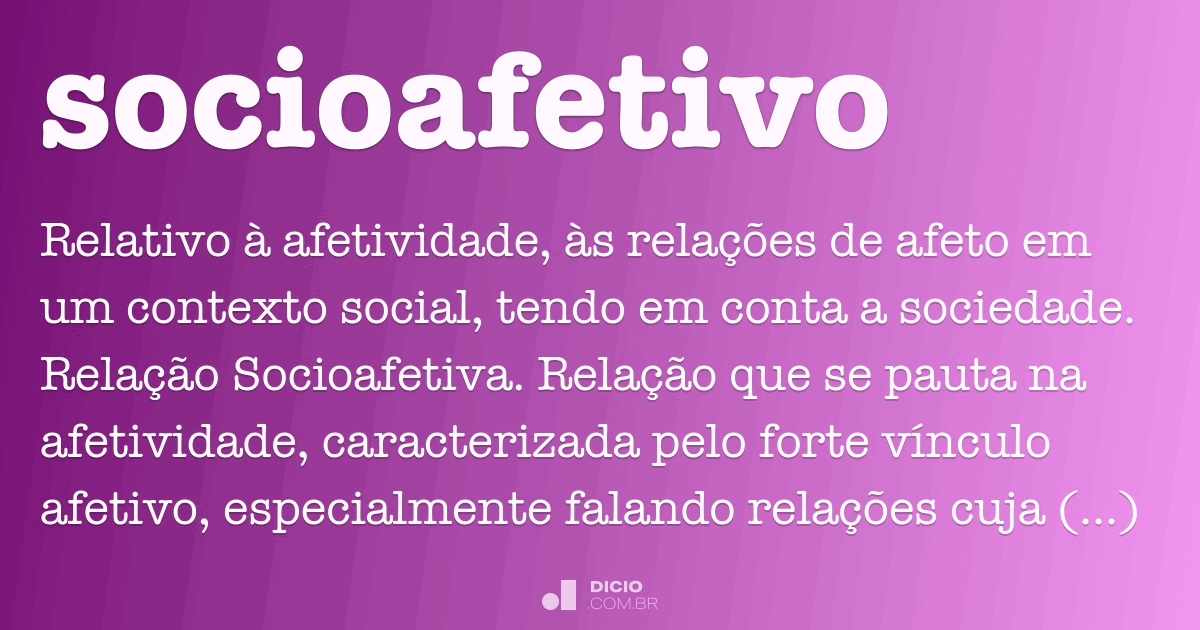 socioafetivo

Relativo à afetividade, às relações de afeto em um contexto social, tendo em conta a sociedade. Relação Socioafetiva. Relação que se pauta na afetividade, caracterizada pelo forte vínculo afetivo, especialmente falando relações cuja (...)

DICIO
.COM.BR